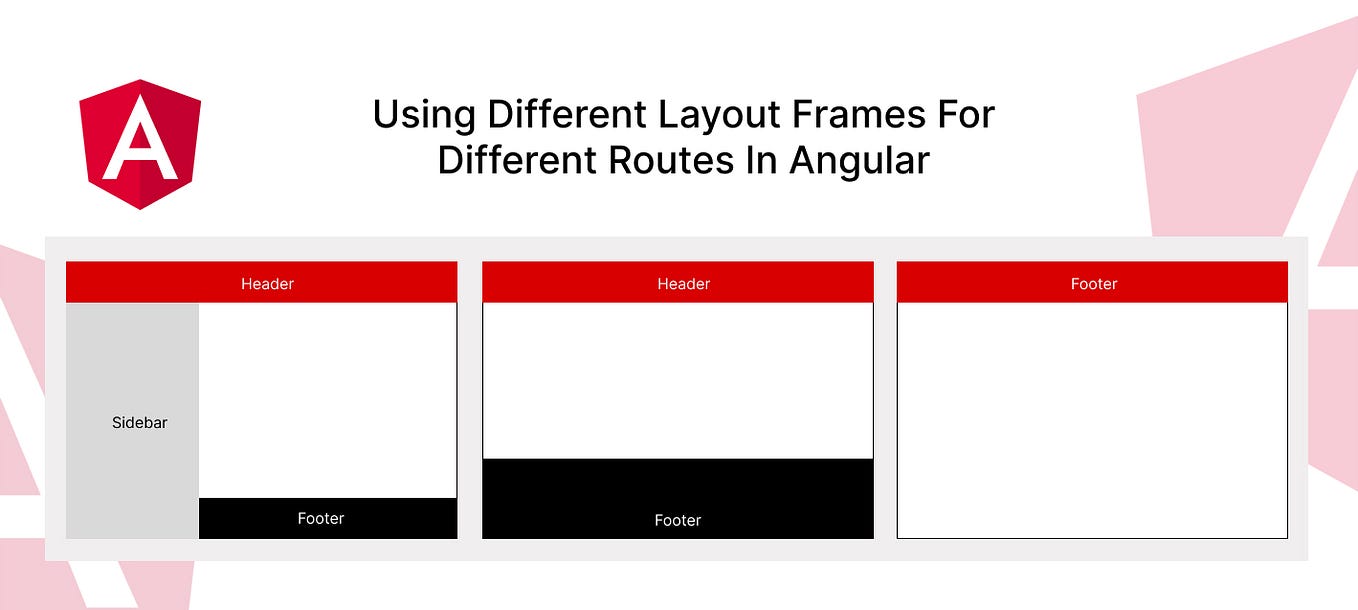 A

Using Different Layout Frames For Different Routes In Angular

Header

Sidebar

Footer

Header

Footer

Footer